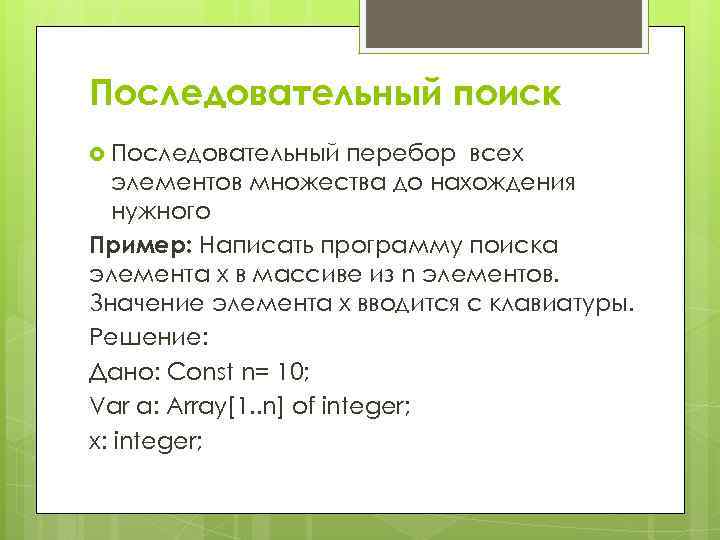 Последовательный поиск

Последовательный перебор всех элементов множества до нахождения нужного

Пример: Написать программу поиска элемента x в массиве из n элементов. Значение элемента x вводится с клавиатуры.

Решение:

Дано: Const n= 10;

Var a: Array[1..n] of integer;

x: integer;